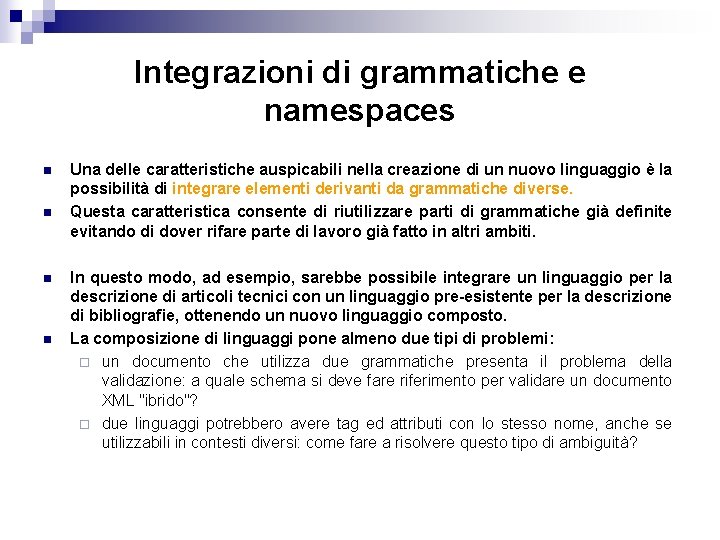 Integrazioni di grammatiche e namespaces

Una delle caratteristiche auspicabili nella creazione di un nuovo linguaggio è la possibilità di integrare elementi derivanti da grammatiche diverse.

Questa caratteristica consente di riutilizzare parti di grammatiche già definite evitando di dover rifare parte di lavoro già fatto in altri ambiti.

In questo modo, ad esempio, sarebbe possibile integrare un linguaggio per la descrizione di articoli tecnici con un linguaggio pre-esistente per la descrizione di bibliografie, ottenendo un nuovo linguaggio composto.

La composizione di linguaggi pone almeno due tipi di problemi:

un documento che utilizza due grammatiche presenta il problema della validazione: a quale schema si deve fare riferimento per validare un documento XML "ibrido"?

due linguaggi potrebbero avere tag ed attributi con lo stesso nome, anche se utilizzabili in contesti diversi: come fare a risolvere questo tipo di ambiguità?